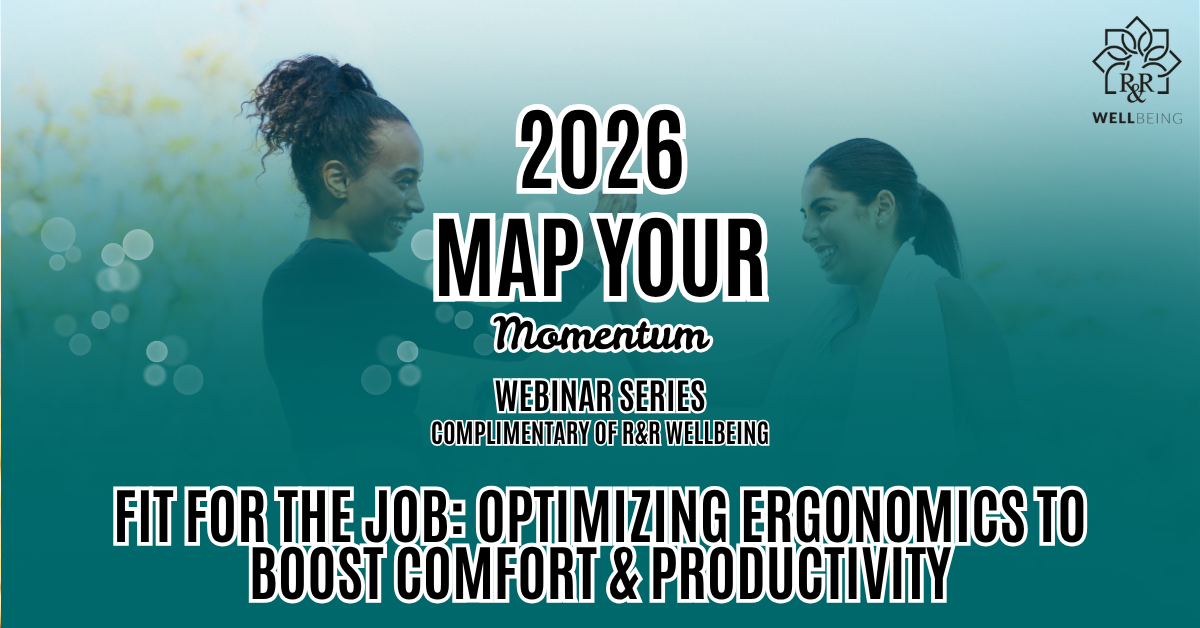 R&R
WELLBEING

2026
MAP YOUR
Momentum
WEBINAR SERIES
COMPLIMENTARY OF R&R WELLBEING

FIT FOR THE JOB: OPTIMIZING ERGONOMICS TO BOOST COMFORT & PRODUCTIVITY